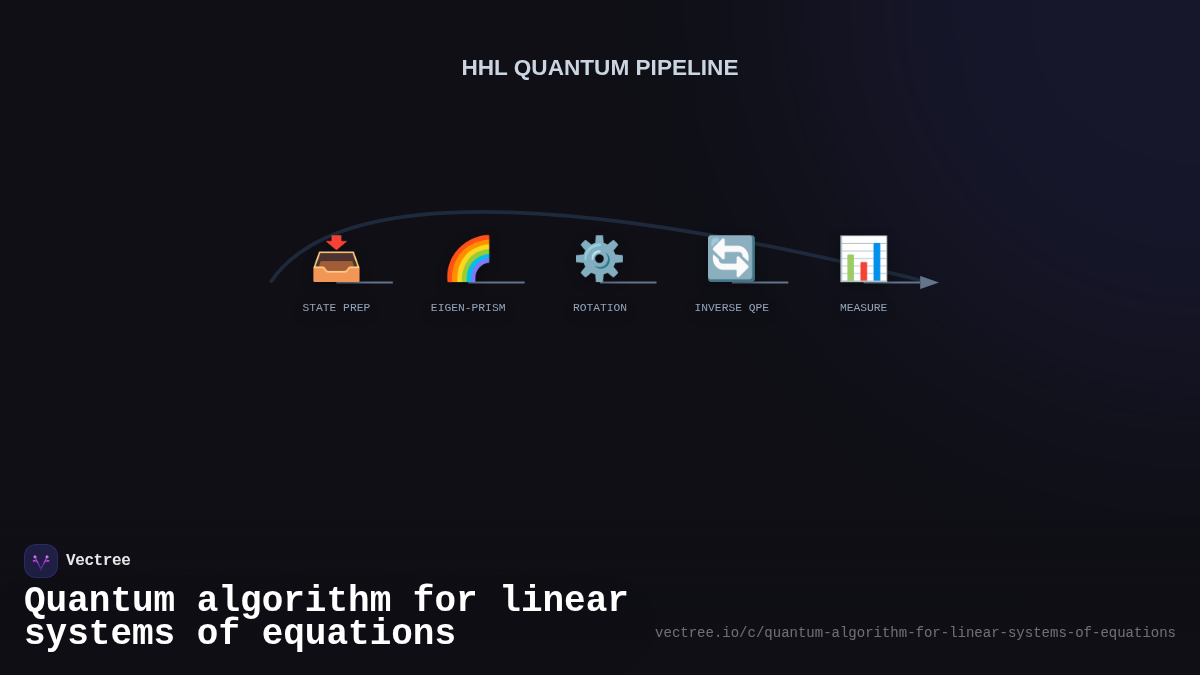 HHL QUANTUM PIPELINE

STATE PREP

EIGEN-PRISM

ROTATION

INVERSE QPE

MEASURE

Vectree

Quantum algorithm for linear systems of equations

vectree.io/c/quantum-algorithm-for-linear-systems-of-equations